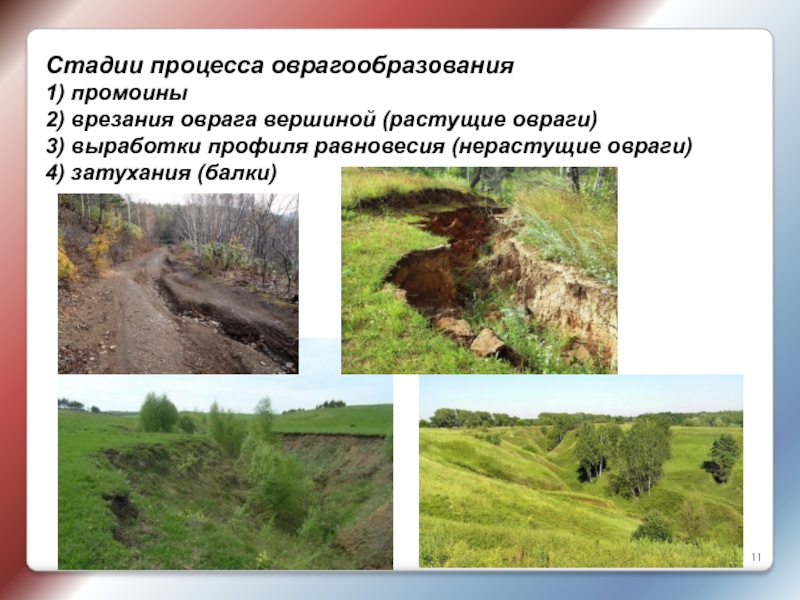 Стадии процесса оврагообразования
1) промоины
2) врезания оврага вершиной (растущие овраги)
3) выработки профиля равновесия (нерастущие овраги)
4) затухания (балки)

11